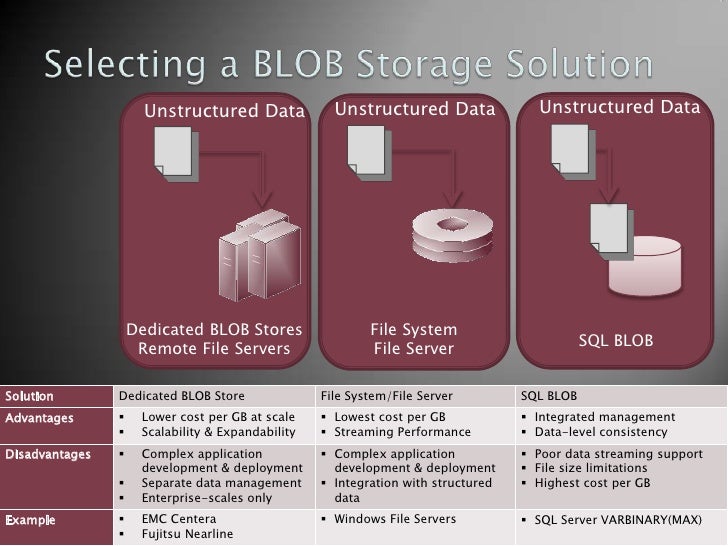 Selecting a BLOB Storage Solution

Unstructured Data

Dedicated BLOB Stores
Remote File Servers

Unstructured Data

File System
File Server

Unstructured Data

SQL BLOB

| Solution | Dedicated BLOB Store | File System/File Server | SQL BLOB |
|---|---|---|---|
| Advantages | ▪ Lower cost per GB at scale ▪ Scalability & Expandability | ▪ Lowest cost per GB ▪ Streaming Performance | ▪ Integrated management ▪ Data-level consistency |
| Disadvantages | ▪ Complex application development & deployment ▪ Separate data management ▪ Enterprise-scales only | ▪ Complex application development & deployment ▪ Integration with structured data | ▪ Poor data streaming support ▪ File size limitations ▪ Highest cost per GB |
| Example | ▪ EMC Centera ▪ Fujitsu Nearline | ▪ Windows File Servers | ▪ SQL Server VARBINARY(MAX) |